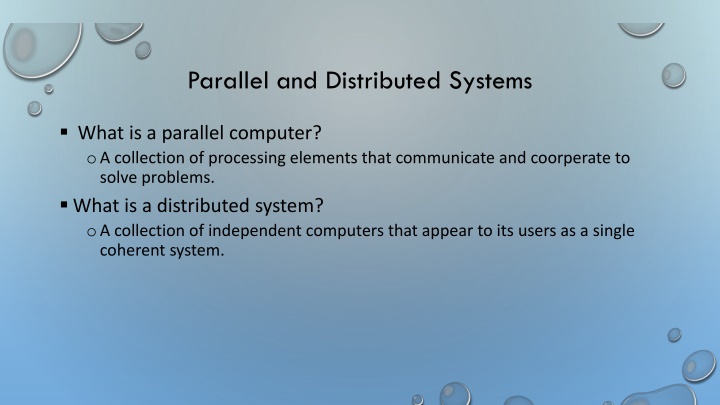 Parallel and Distributed Systems

▪ What is a parallel computer?

o A collection of processing elements that communicate and coorperate to solve problems.

▪ What is a distributed system?

o A collection of independent computers that appear to its users as a single coherent system.